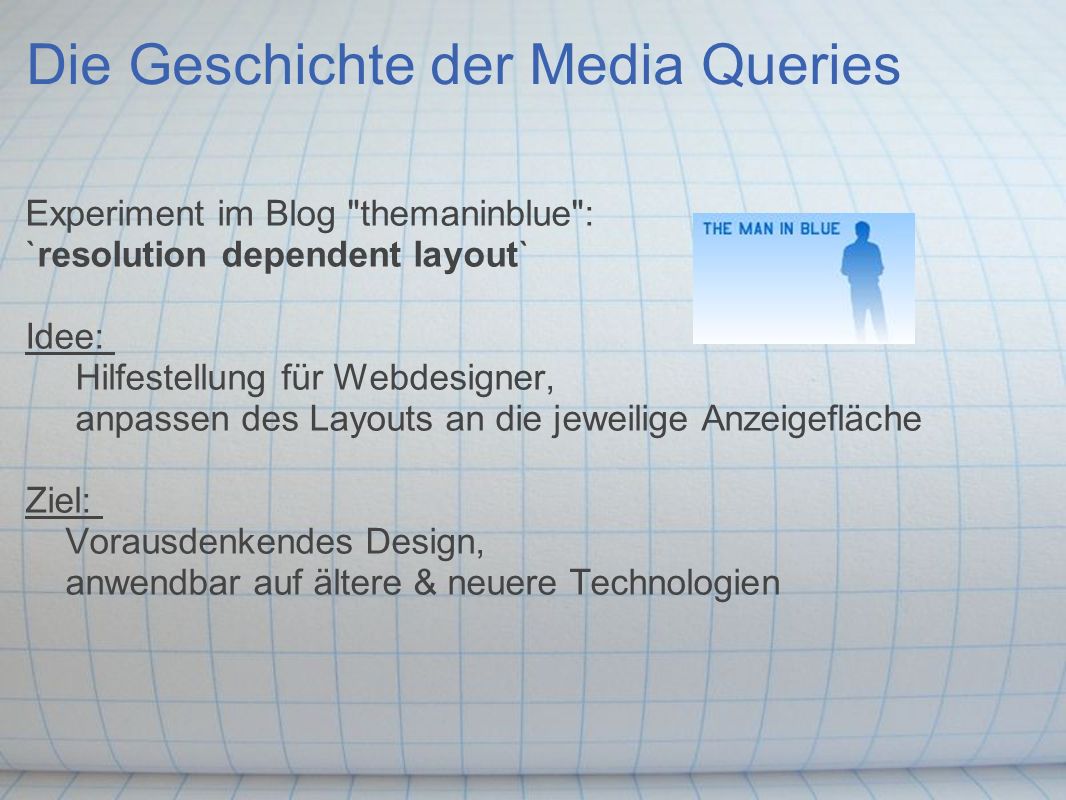 Die Geschichte der Media Queries

Experiment im Blog "themaninblue":
`resolution dependent layout`

THE MAN IN BLUE

Idee:
Hilfestellung für Webdesigner,
anpassen des Layouts an die jeweilige Anzeigefläche

Ziel:
Vorausdenkendes Design,
anwendbar auf ältere & neuere Technologien